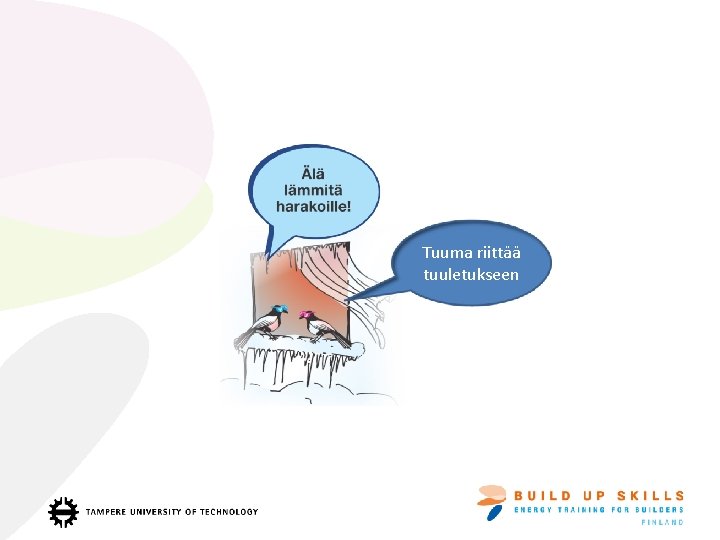 Älä lämmitä harakoille!

Tuuma riittää tuuletukseen

TAMPERE UNIVERSITY OF TECHNOLOGY

BUILD UP SKILLS
ENERGY TRAINING FOR BUILDERS
FINLAND